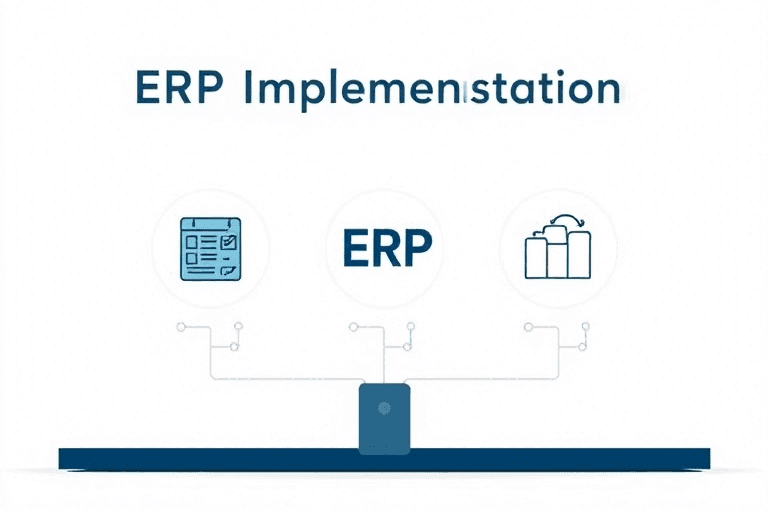 ERP Implemenistation

ERP